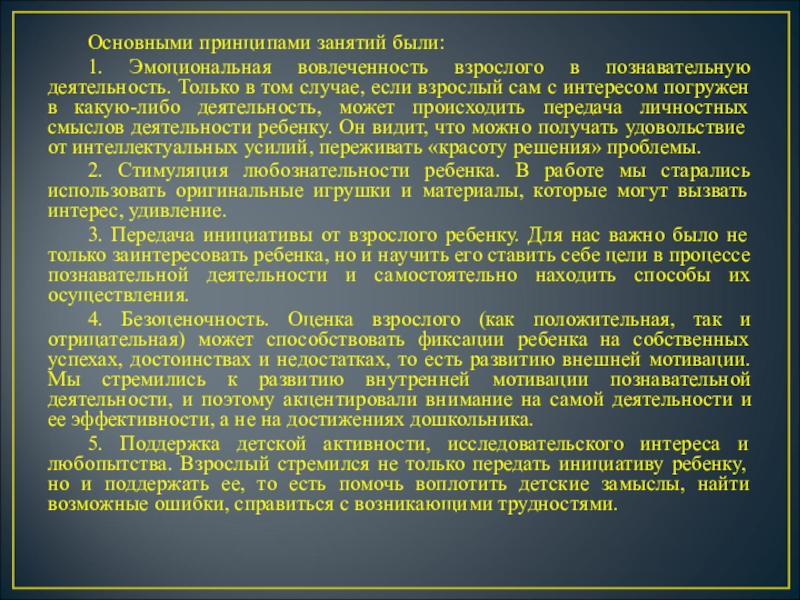 Основными принципами занятий были:

1. Эмоциональная вовлеченность взрослого в познавательную деятельность. Только в том случае, если взрослый сам с интересом погружен в какую-либо деятельность, может происходить передача личностных смыслов деятельности ребенку. Он видит, что можно получать удовольствие от интеллектуальных усилий, переживать «красоту решения» проблемы.

2. Стимуляция любознательности ребенка. В работе мы старались использовать оригинальные игрушки и материалы, которые могут вызвать интерес, удивление.

3. Передача инициативы от взрослого ребенку. Для нас важно было не только заинтересовать ребенка, но и научить его ставить себе цели в процессе познавательной деятельности и самостоятельно находить способы их осуществления.

4. Безоценочность. Оценка взрослого (как положительная, так и отрицательная) может способствовать фиксации ребенка на собственных успехах, достоинствах и недостатках, то есть развитию внешней мотивации. Мы стремились к развитию внутренней мотивации познавательной деятельности, и поэтому акцентировали внимание на самой деятельности и ее эффективности, а не на достижениях дошкольника.

5. Поддержка детской активности, исследовательского интереса и любопытства. Взрослый стремился не только передать инициативу ребенку, но и поддержать ее, то есть помочь воплотить детские замыслы, найти возможные ошибки, справиться с возникающими трудностями.